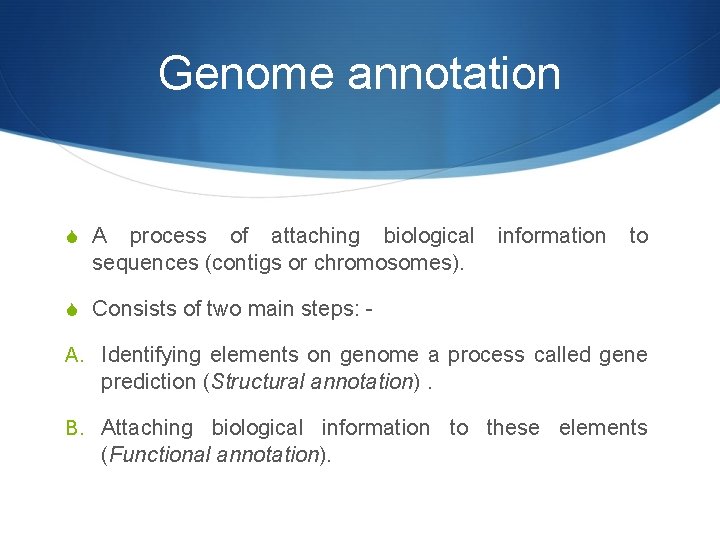 Genome annotation

A process of attaching biological information to sequences (contigs or chromosomes).

Consists of two main steps: -

A. Identifying elements on genome a process called gene prediction (Structural annotation) .

B. Attaching biological information to these elements (Functional annotation).